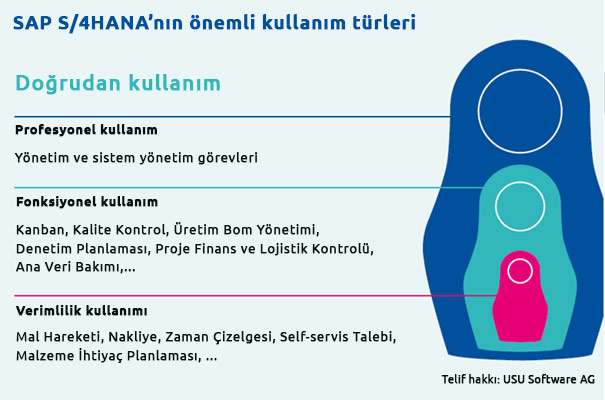 SAP S/4HANA'nın önemli kullanım türleri

Doğrudan kullanım

Profesyonel kullanım

Yönetim ve sistem yönetim görevleri

Fonksiyonel kullanım

Kanban, Kalite Kontrol, Üretim Bom Yönetimi, Denetim Planlaması, Proje Finans ve Lojistik Kontrolü, Ana Veri Bakımı,...

Verimlilik kullanımı

Mal Hareketi, Nakliye, Zaman Çizelgesi, Self-servis Talebi, Malzeme İhtiyaç Planlaması, ...

Telif hakkı: USU Software AG